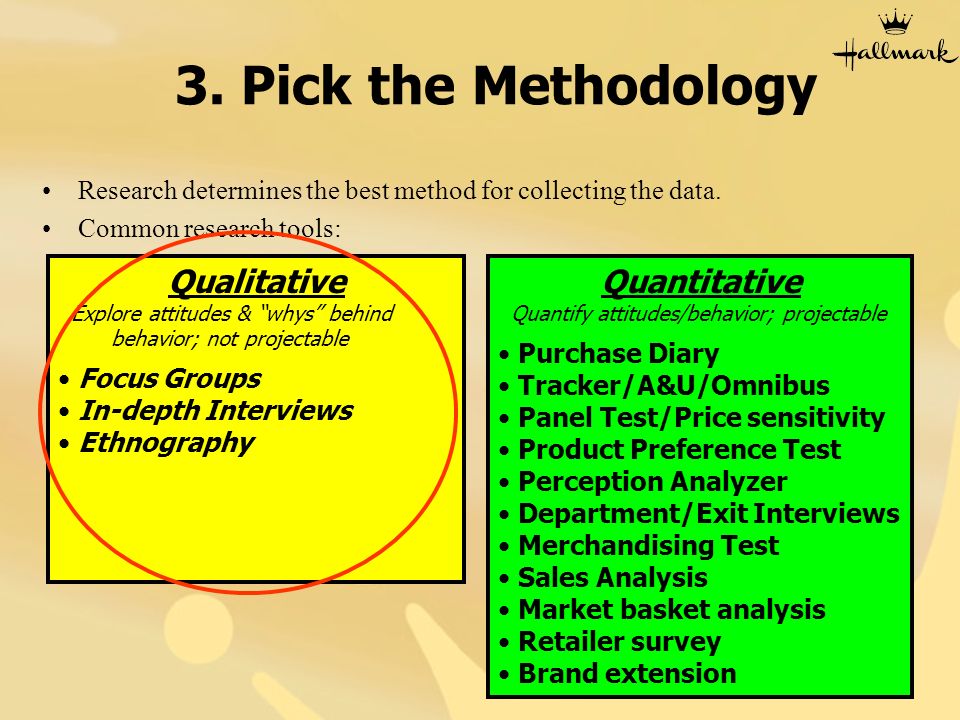 Hallmark

3. Pick the Methodology

• Research determines the best method for collecting the data.
• Common research tools:

Qualitative
Explore attitudes & "whys" behind behavior; not projectable

• Focus Groups
• In-depth Interviews
• Ethnography

Quantitative
Quantify attitudes/behavior; projectable

• Purchase Diary
• Tracker/A&U/Omnibus
• Panel Test/Price sensitivity
• Product Preference Test
• Perception Analyzer
• Department/Exit Interviews
• Merchandising Test
• Sales Analysis
• Market basket analysis
• Retailer survey
• Brand extension